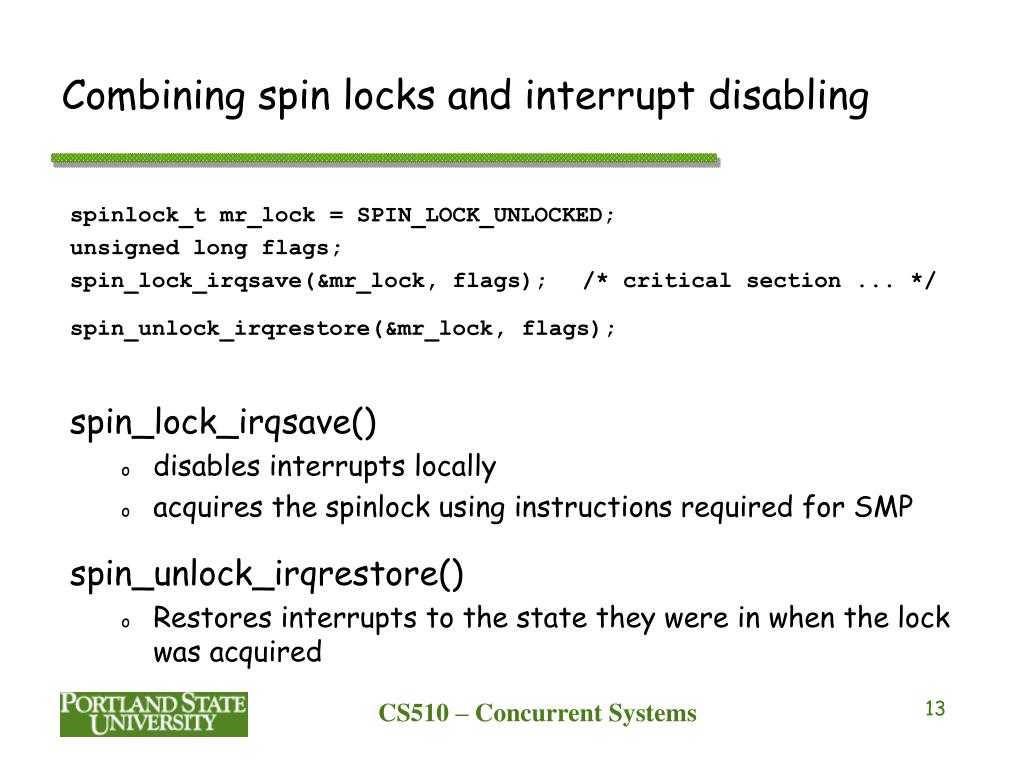 Combining spin locks and interrupt disabling

spinlock_t mr_lock = SPIN_LOCK_UNLOCKED;
unsigned long flags;
spin_lock_irqsave(&mr_lock, flags); /* critical section ... */
spin_unlock_irqrestore(&mr_lock, flags);

spin_lock_irqsave()
o disables interrupts locally
o acquires the spinlock using instructions required for SMP

spin_unlock_irqrestore()
o Restores interrupts to the state they were in when the lock was acquired

PORTLAND STATE UNIVERSITY

CS510 – Concurrent Systems

13